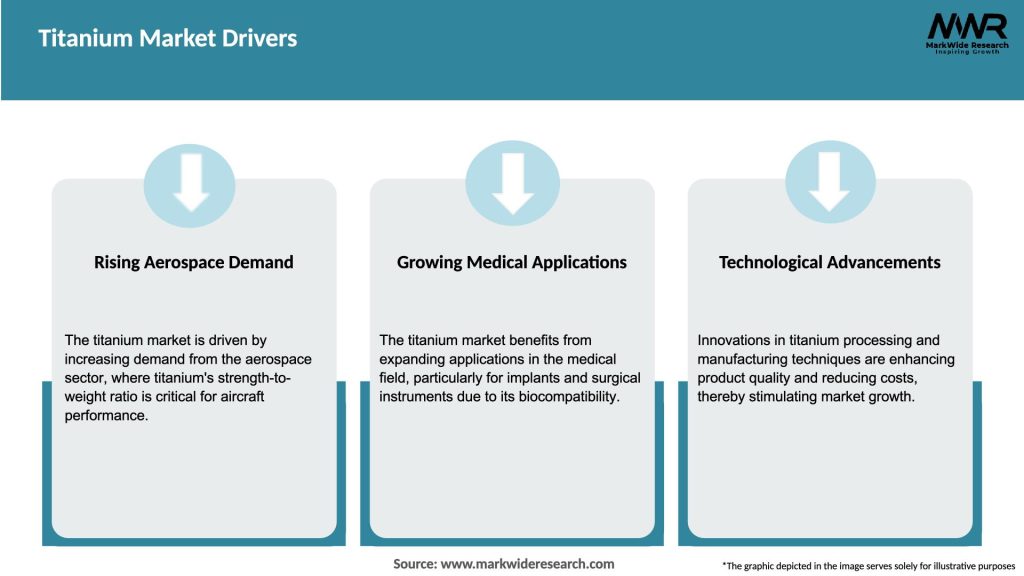 Titanium Market Drivers

MWR
MarkWide Research
Inspiring Growth

Rising Aerospace Demand

The titanium market is driven by increasing demand from the aerospace sector, where titanium's strength-to-weight ratio is critical for aircraft performance.

Growing Medical Applications

The titanium market benefits from expanding applications in the medical field, particularly for implants and surgical instruments due to its biocompatibility.

Technological Advancements

Innovations in titanium processing and manufacturing techniques are enhancing product quality and reducing costs, thereby stimulating market growth.

Source: www.markwideresearch.com

*The graphic depicted in the image serves solely for illustrative purposes